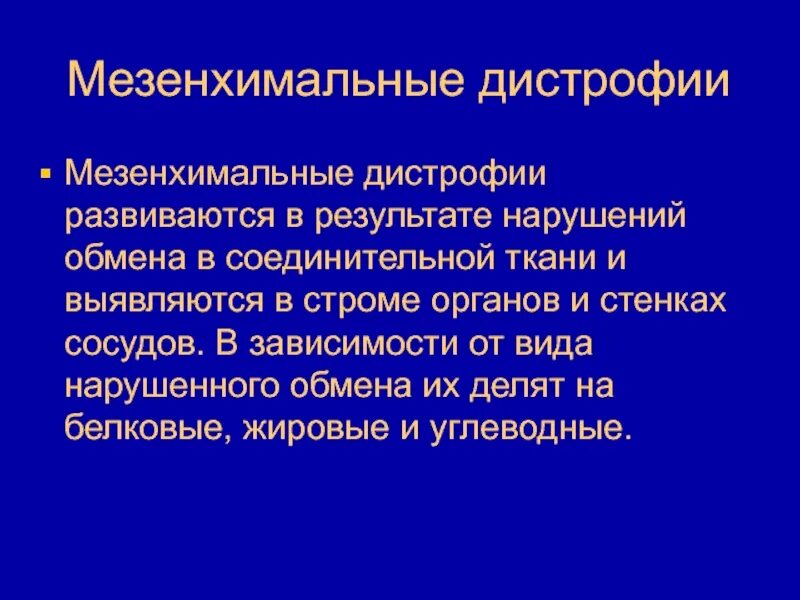 Мезенхимальные дистрофии

▪ Мезенхимальные дистрофии развиваются в результате нарушений обмена в соединительной ткани и выявляются в строме органов и стенках сосудов. В зависимости от вида нарушенного обмена их делят на белковые, жировые и углеводные.